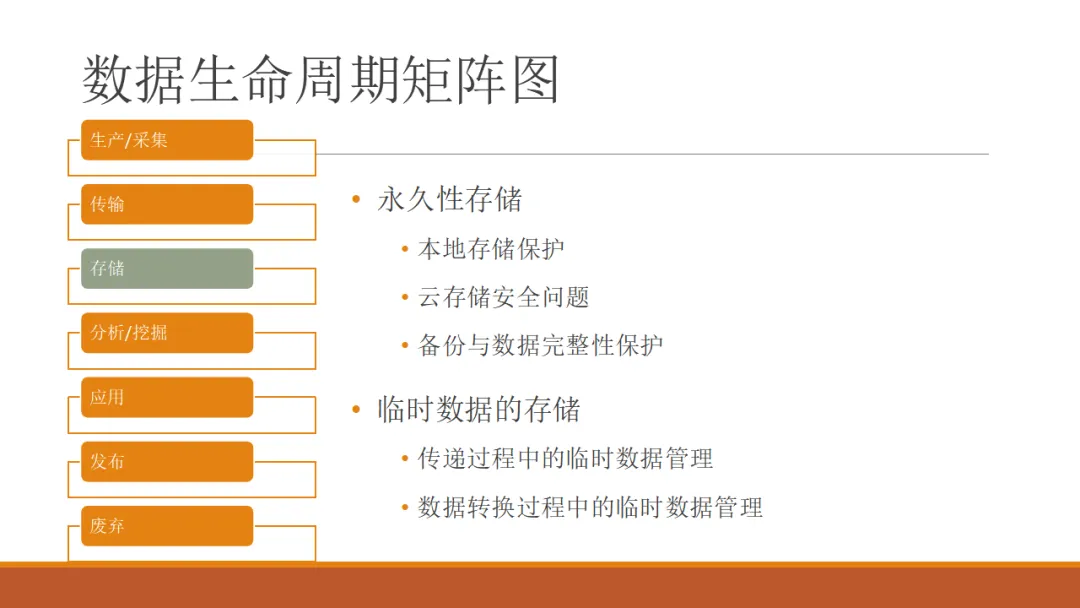 数据生命周期矩阵图

生产/采集

传输

存储

分析/挖掘

应用

发布

废弃

• 永久性存储
  • 本地存储保护
  • 云存储安全问题
  • 备份与数据完整性保护
• 临时数据的存储
  • 传递过程中的临时数据管理
  • 数据转换过程中的临时数据管理